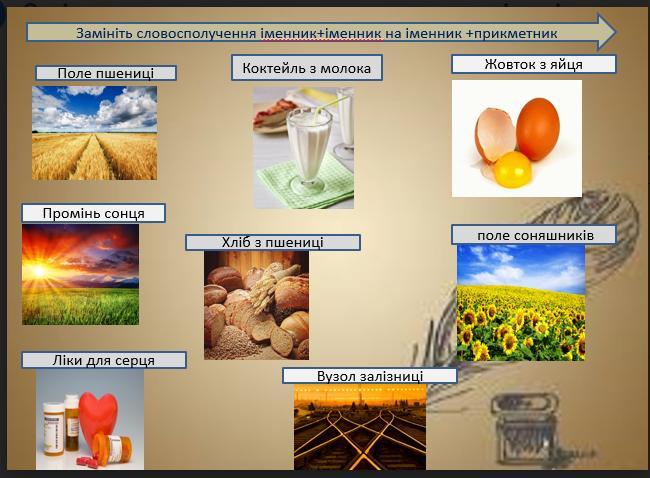 Замініть словосполучення іменник+іменник на іменник +прикметник

Поле пшениці

Коктейль з молока

Жовток з яйця

Промінь сонця

Хліб з пшениці

поле соняшників

Ліки для серця

Вузол залізниці